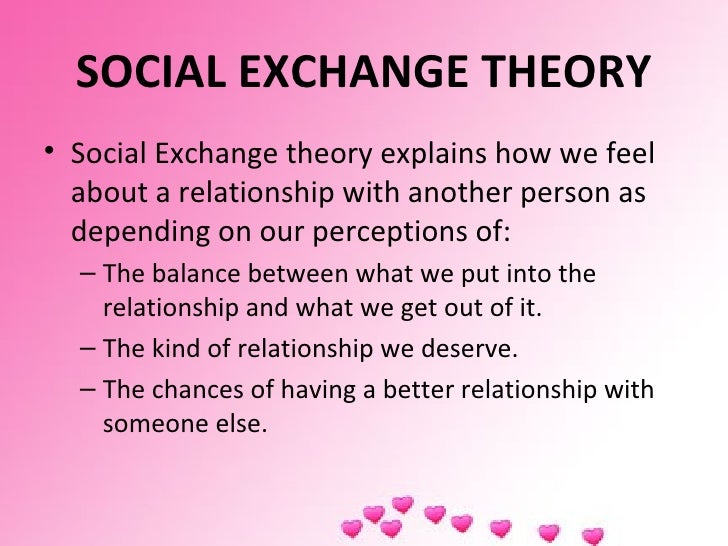 SOCIAL EXCHANGE THEORY

• Social Exchange theory explains how we feel about a relationship with another person as depending on our perceptions of:
– The balance between what we put into the relationship and what we get out of it.
– The kind of relationship we deserve.
– The chances of having a better relationship with someone else.